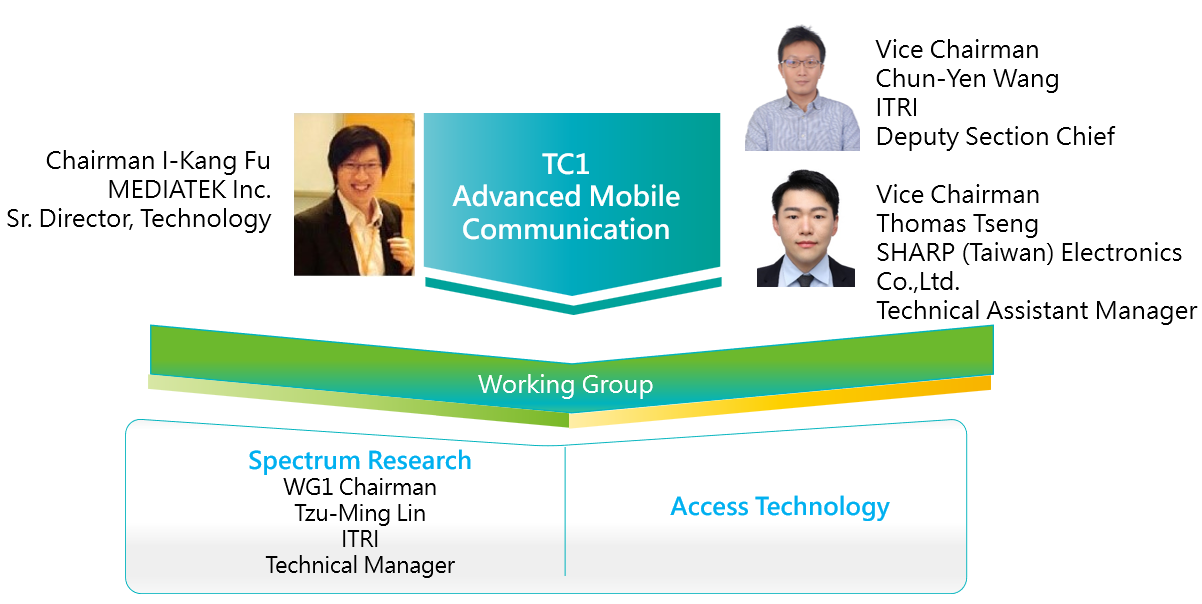 Chairman I-Kang Fu
MEDIATEK Inc.
Sr. Director, Technology

TC1
Advanced Mobile Communication

Vice Chairman
Chun-Yen Wang
ITRI
Deputy Section Chief

Vice Chairman
Thomas Tseng
SHARP (Taiwan) Electronics Co.,Ltd.
Technical Assistant Manager

Working Group

Spectrum Research
WG1 Chairman
Tzu-Ming Lin
ITRI
Technical Manager

Access Technology